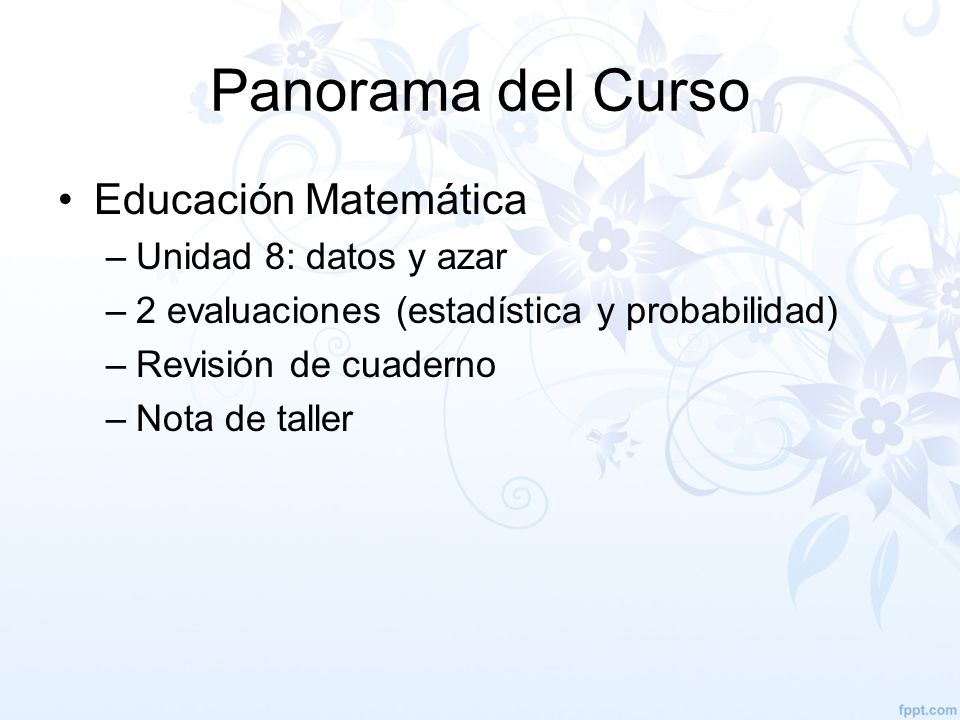 Panorama del Curso

• Educación Matemática
– Unidad 8: datos y azar
– 2 evaluaciones (estadística y probabilidad)
– Revisión de cuaderno
– Nota de taller

fppt.com